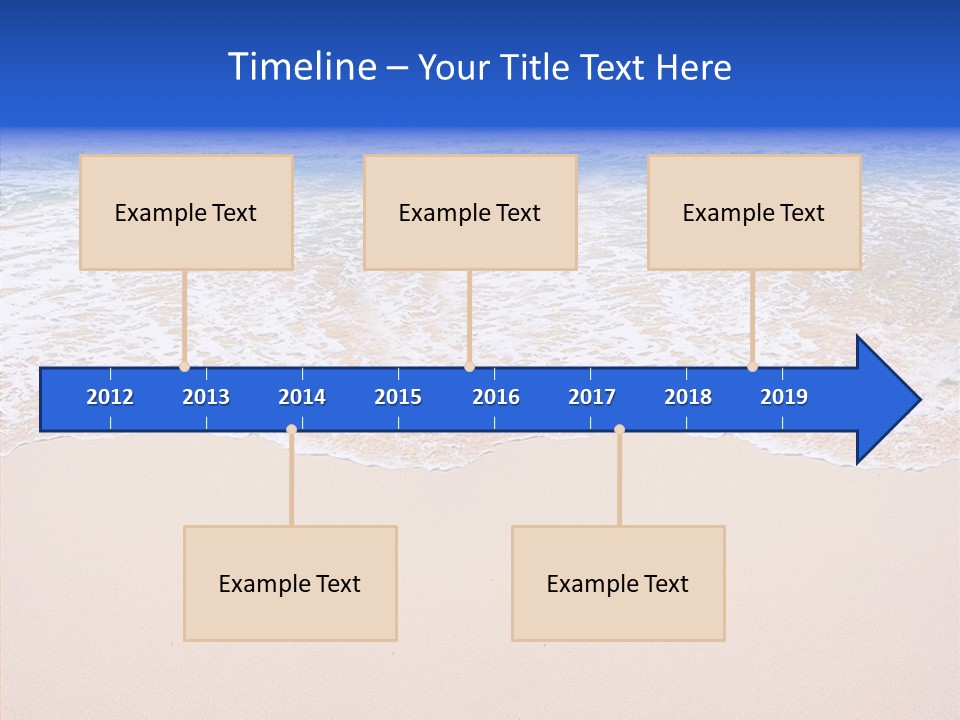 Timeline – Your Title Text Here

Example Text

Example Text

Example Text

2012 2013 2014 2015 2016 2017 2018 2019

Example Text

Example Text